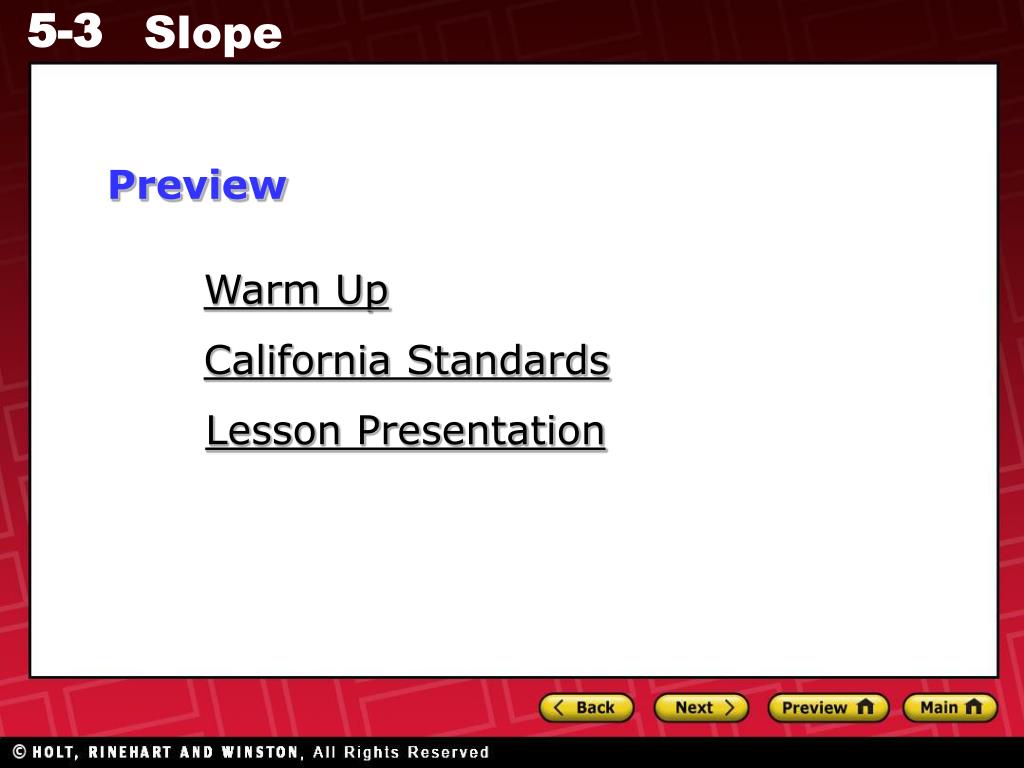 5-3 Slope

Preview

Warm Up

California Standards

Lesson Presentation

Back Next Preview Main

© HOLT, RINEHART AND WINSTON, All Rights Reserved